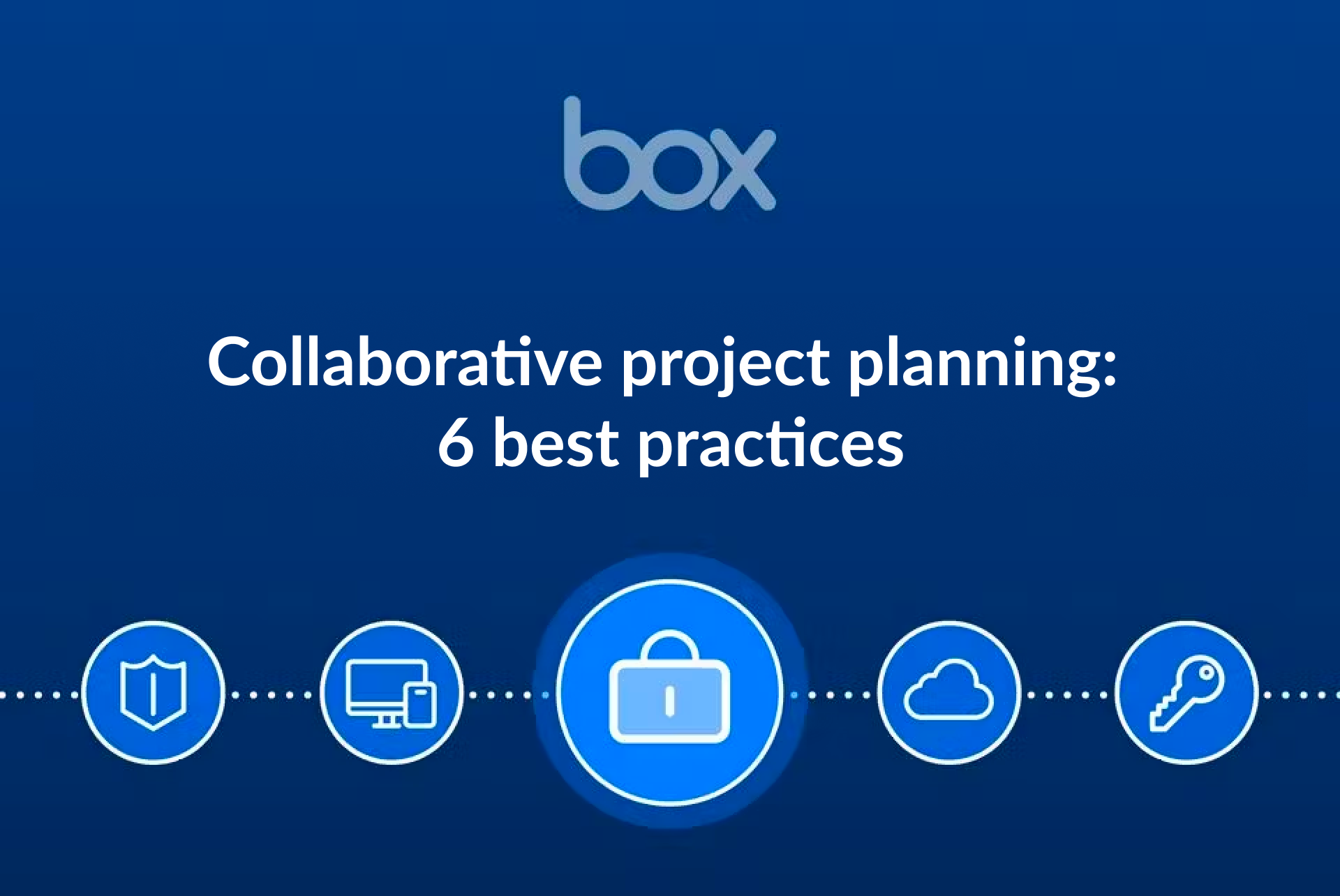 box

Collaborative project planning:
6 best practices